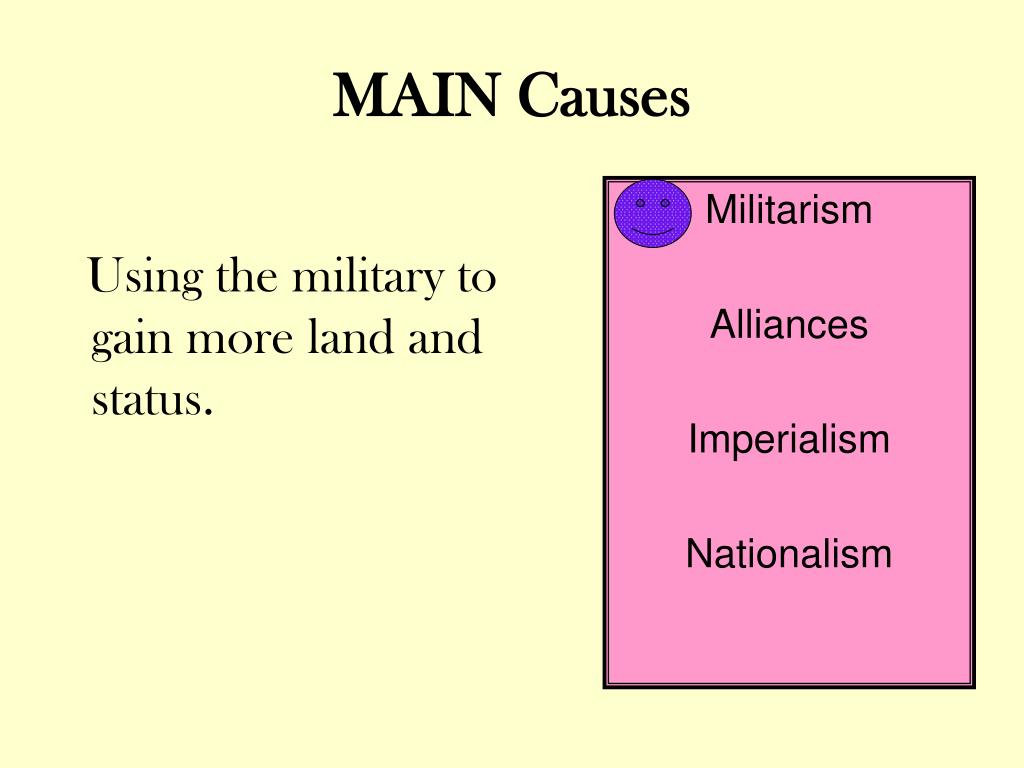 MAIN Causes

Using the military to gain more land and status.

Militarism

Alliances

Imperialism

Nationalism